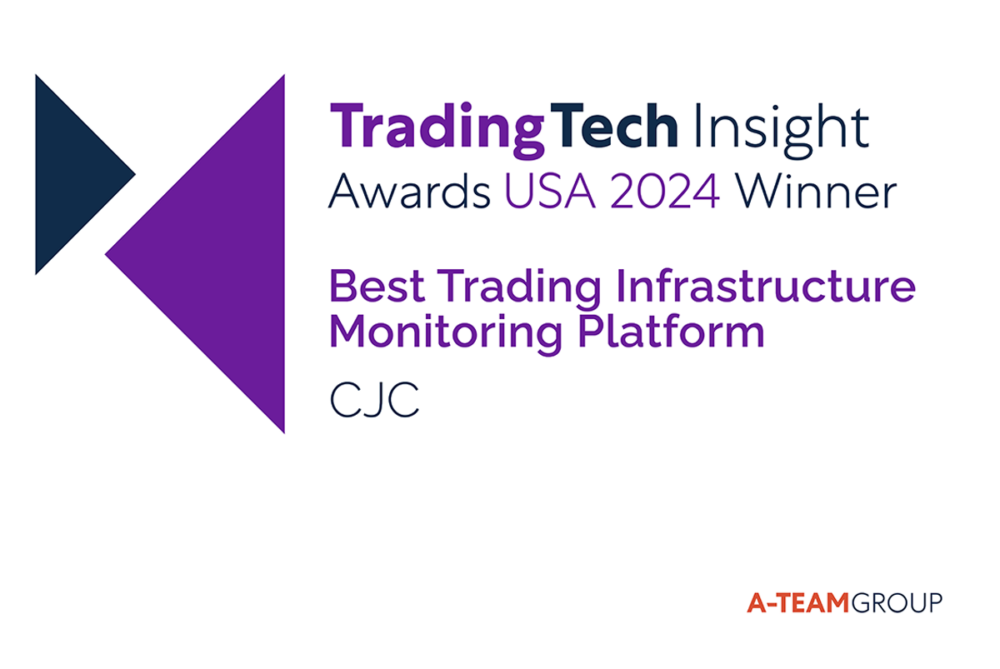 TradingTech Insight
Awards USA 2024 Winner

Best Trading Infrastructure Monitoring Platform

CJC

A-TEAMGROUP